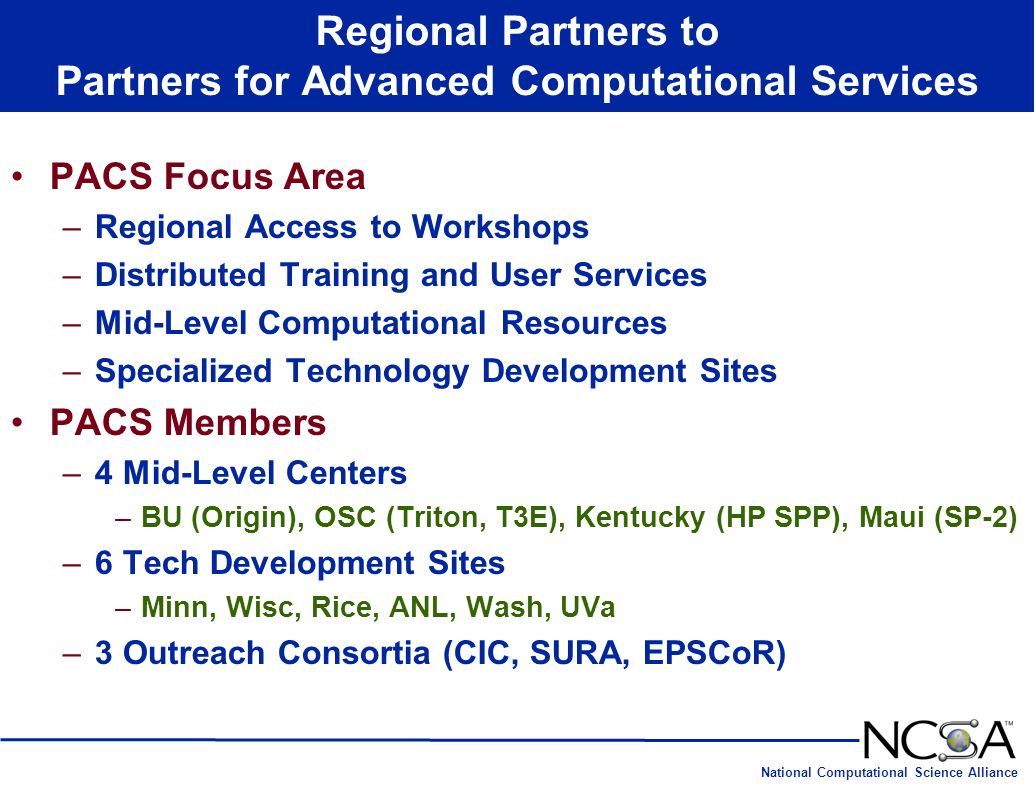 Regional Partners to
Partners for Advanced Computational Services

• PACS Focus Area
– Regional Access to Workshops
– Distributed Training and User Services
– Mid-Level Computational Resources
– Specialized Technology Development Sites
• PACS Members
– 4 Mid-Level Centers
– BU (Origin), OSC (Triton, T3E), Kentucky (HP SPP), Maui (SP-2)
– 6 Tech Development Sites
– Minn, Wisc, Rice, ANL, Wash, UVa
– 3 Outreach Consortia (CIC, SURA, EPSCoR)

NCSA™
National Computational Science Alliance